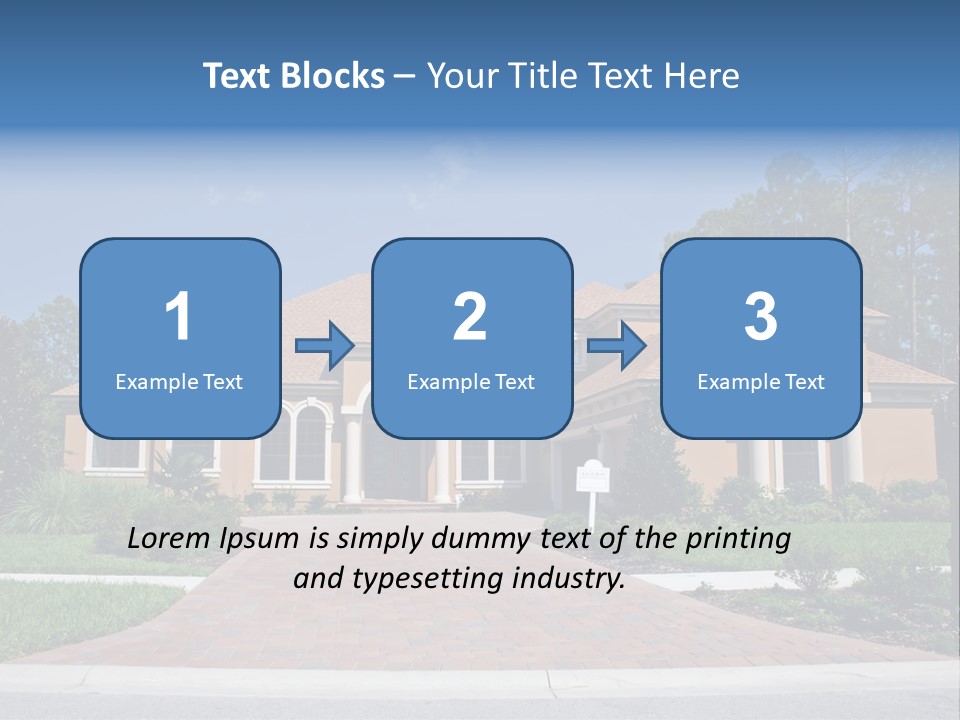 Text Blocks – Your Title Text Here

1
Example Text

2
Example Text

3
Example Text

Lorem Ipsum is simply dummy text of the printing and typesetting industry.